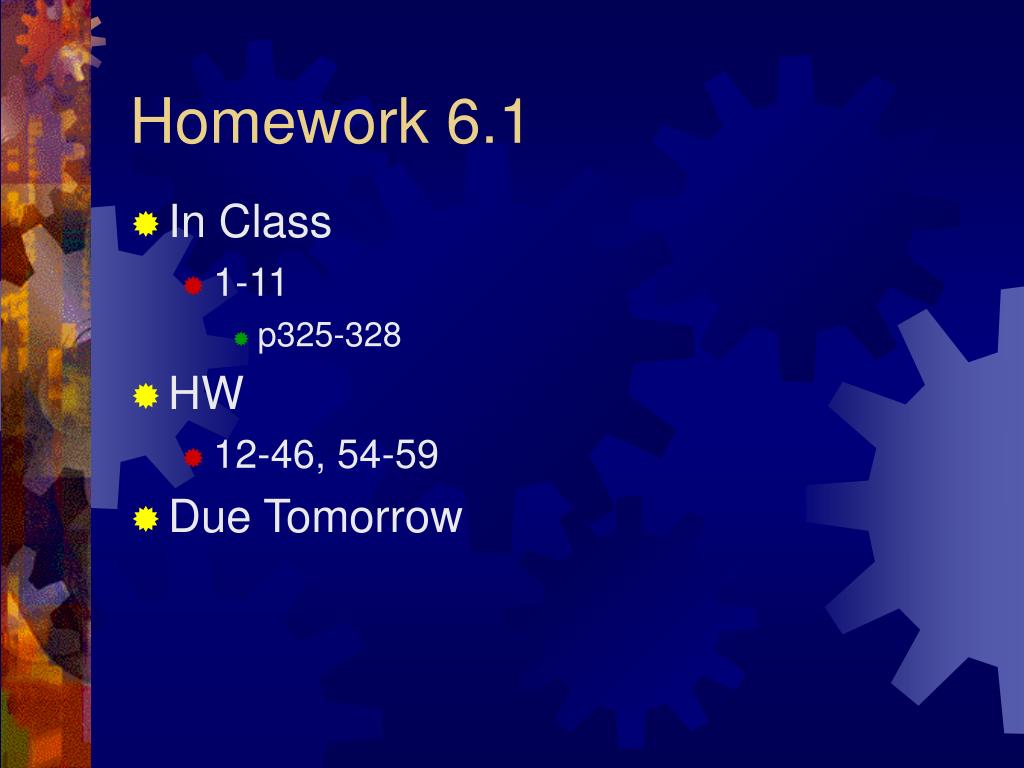 Homework 6.1

In Class

1-11

p325-328

HW

12-46, 54-59

Due Tomorrow